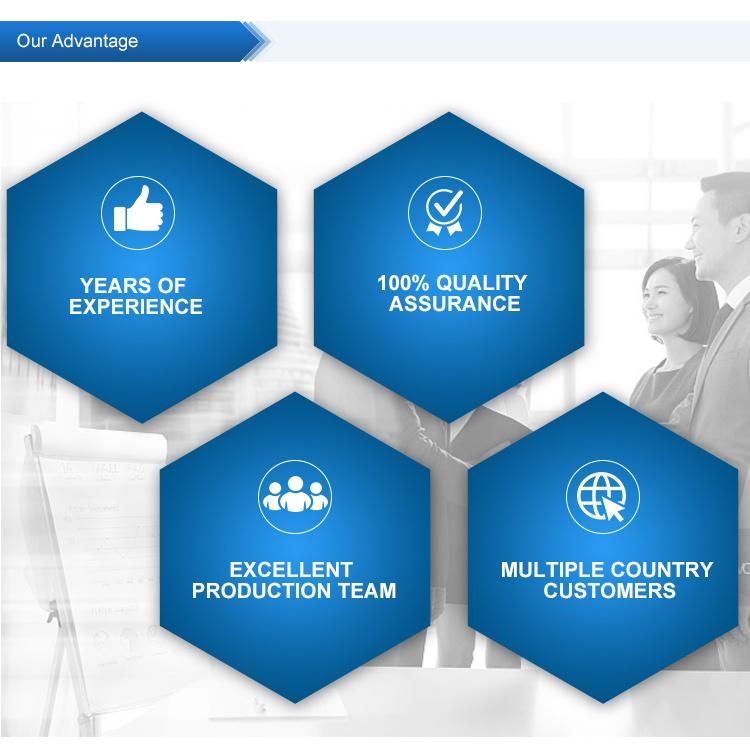 Our Advantage

YEARS OF EXPERIENCE

100% QUALITY ASSURANCE

EXCELLENT PRODUCTION TEAM

MULTIPLE COUNTRY CUSTOMERS